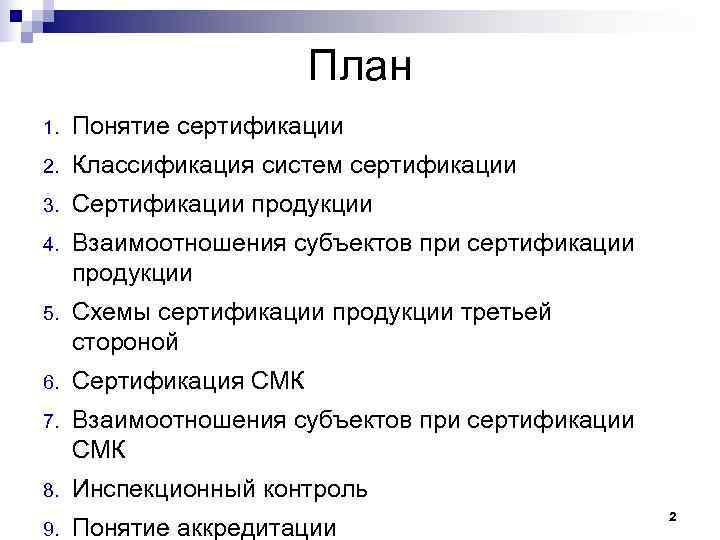 План

1. Понятие сертификации
2. Классификация систем сертификации
3. Сертификации продукции
4. Взаимоотношения субъектов при сертификации продукции
5. Схемы сертификации продукции третьей стороной
6. Сертификация СМК
7. Взаимоотношения субъектов при сертификации СМК
8. Инспекционный контроль
9. Понятие аккредитации

2